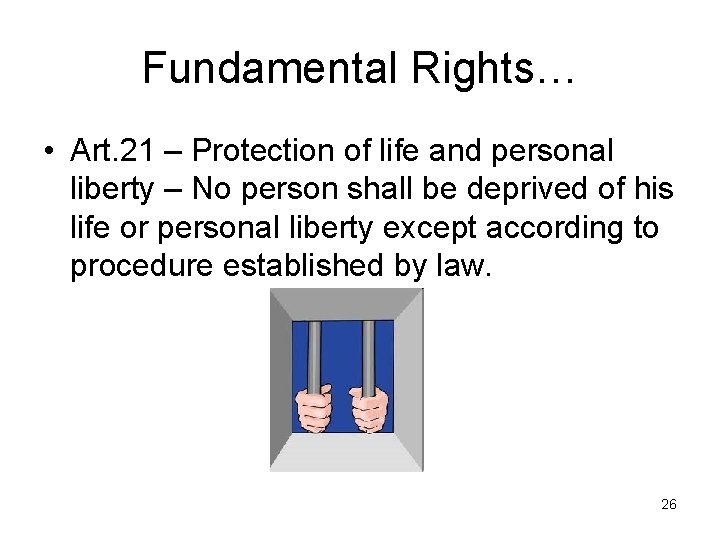 Fundamental Rights…

• Art.21 – Protection of life and personal liberty – No person shall be deprived of his life or personal liberty except according to procedure established by law.

26